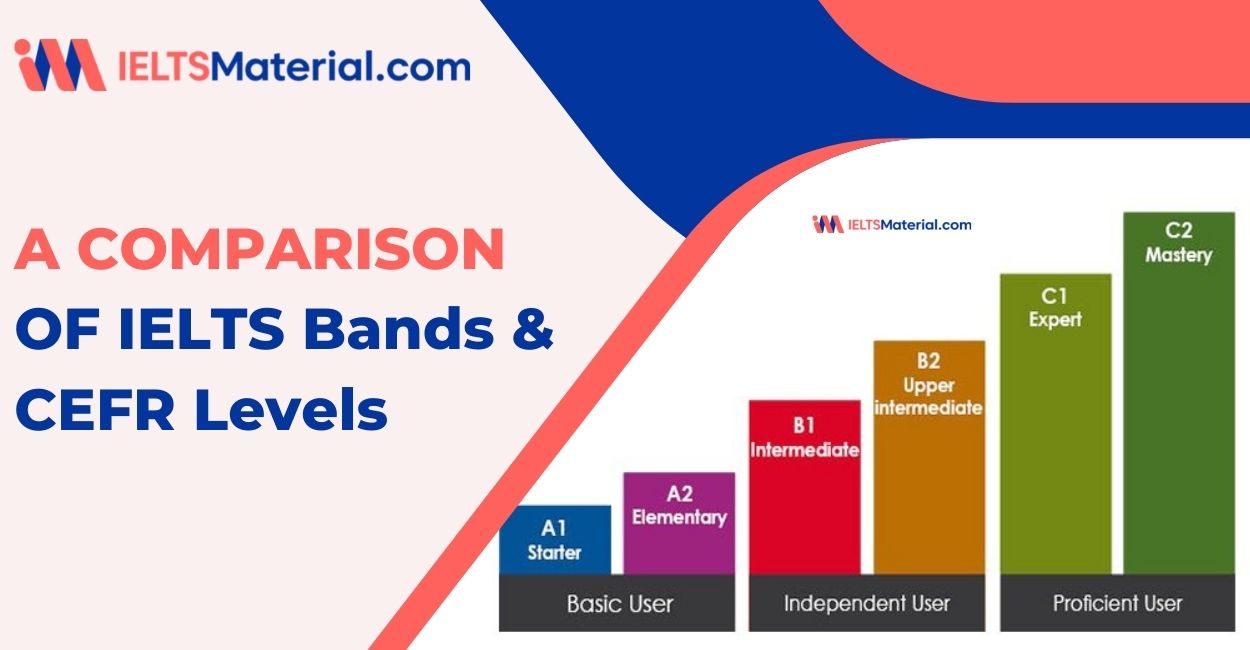 IELTSMaterial.com

A COMPARISON OF IELTS Bands & CEFR Levels

IELTSMaterial.com

A1 Starter

A2 Elementary

B1 Intermediate

B2 Upper intermediate

C1 Expert

C2 Mastery

Basic User

Independent User

Proficient User